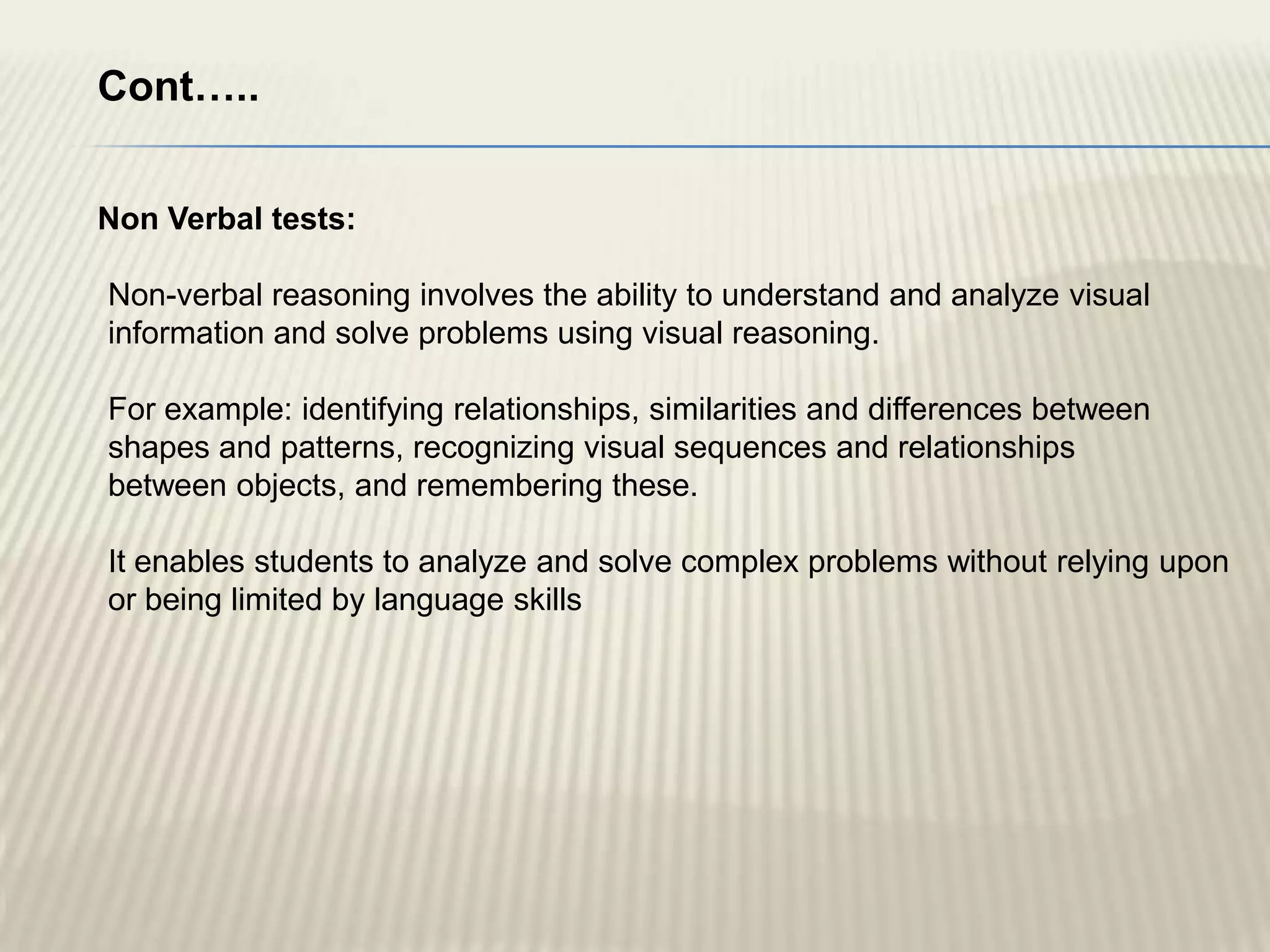 Cont…..

Non Verbal tests:

Non-verbal reasoning involves the ability to understand and analyze visual information and solve problems using visual reasoning.

For example: identifying relationships, similarities and differences between shapes and patterns, recognizing visual sequences and relationships between objects, and remembering these.

It enables students to analyze and solve complex problems without relying upon or being limited by language skills